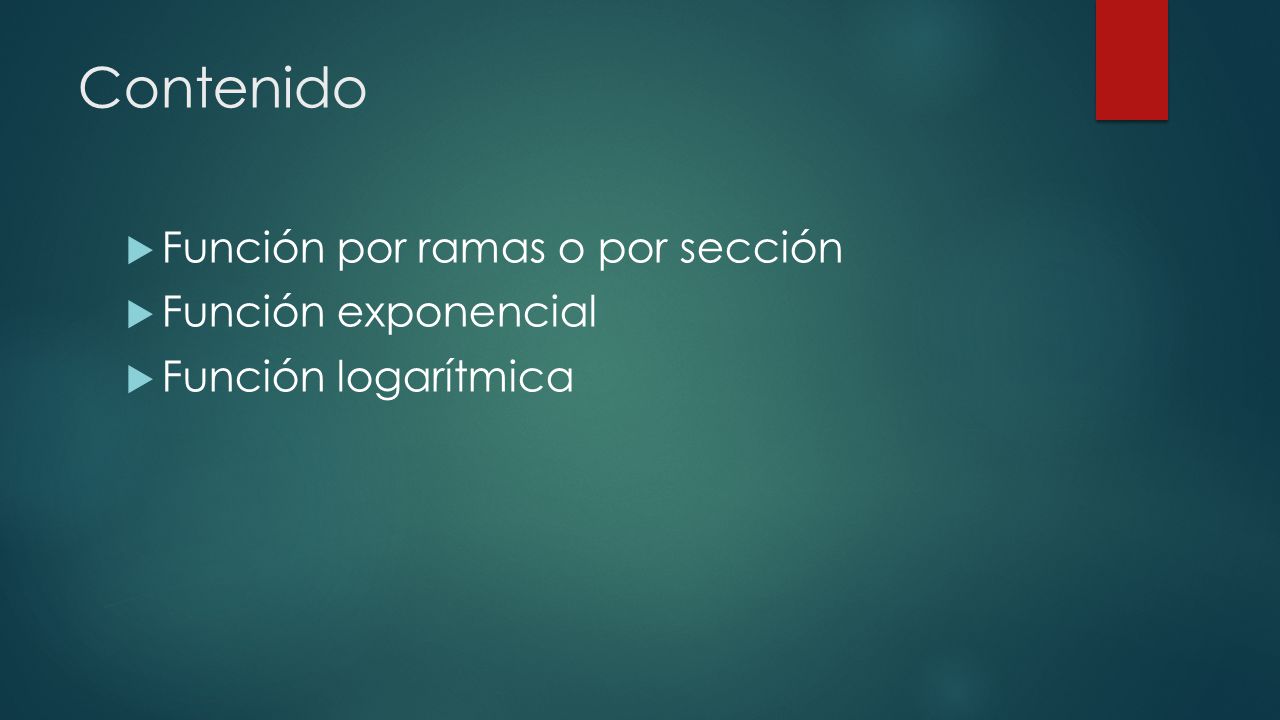 Contenido

Función por ramas o por sección
Función exponencial
Función logarítmica